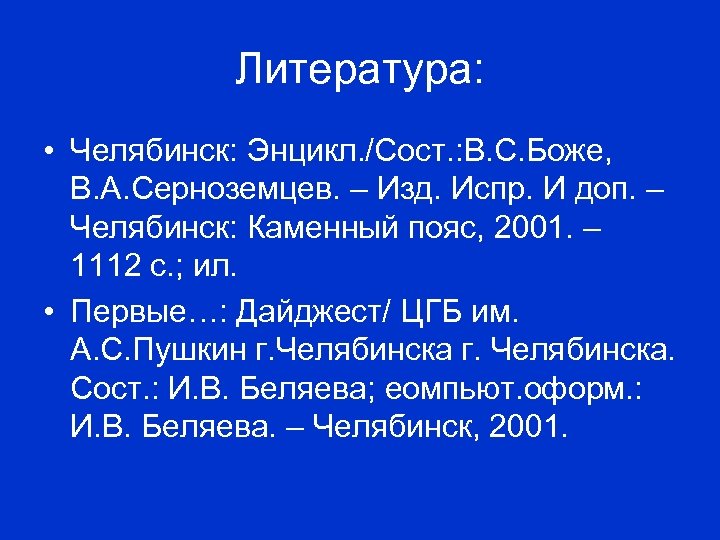 Литература:

• Челябинск: Энцикл./Сост.:В.С.Боже, В.А.Серноземцев. – Изд. Испр. И доп. – Челябинск: Каменный пояс, 2001. – 1112 с.; ил.

• Первые…: Дайджест/ ЦГБ им. А.С.Пушкин г.Челябинска г. Челябинска. Сост.: И.В. Беляева; еомпьют.оформ.: И.В. Беляева. – Челябинск, 2001.